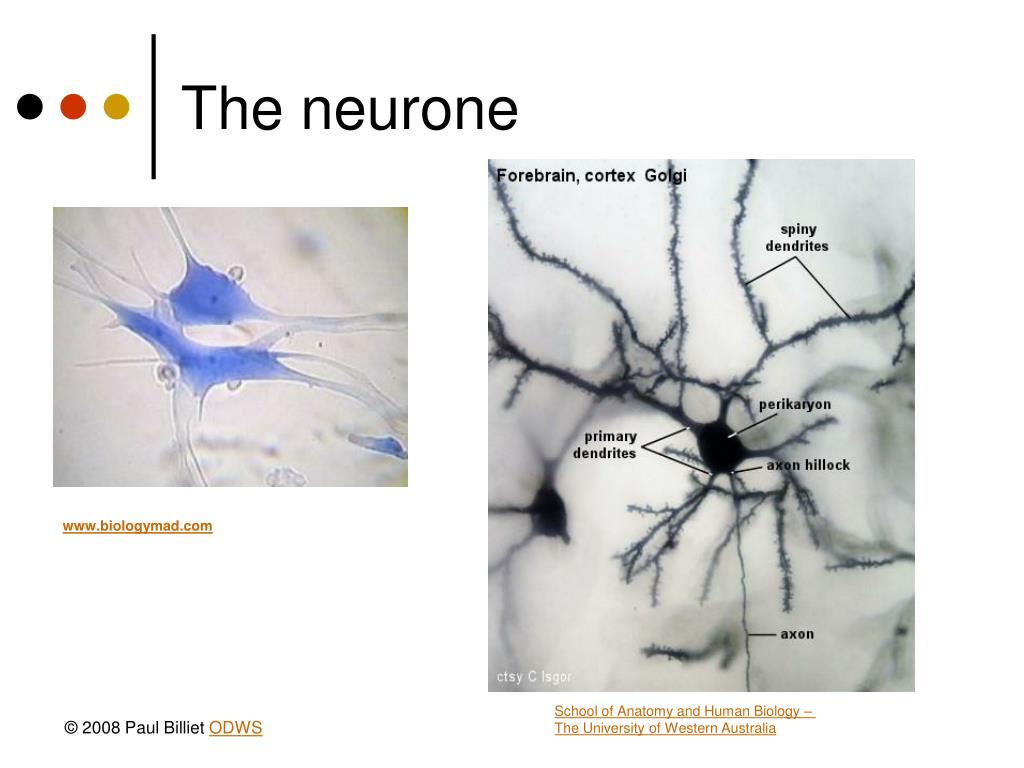 The neurone

www.biologymad.com

Forebrain, cortex Golgi

spiny dendrites

perikaryon

primary dendrites

axon hillock

axon

ctsy C Isgor

School of Anatomy and Human Biology – The University of Western Australia

© 2008 Paul Billiet ODWS